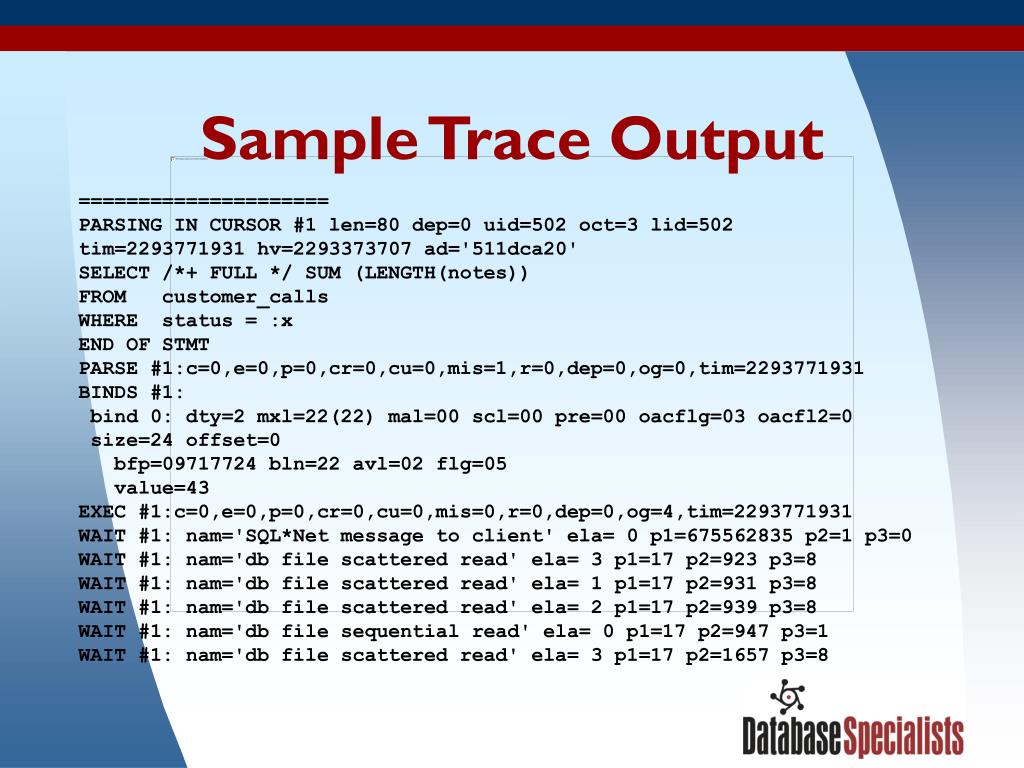 Sample Trace Output

=====================
PARSING IN CURSOR #1 len=80 dep=0 uid=502 oct=3 lid=502 tim=2293771931 hv=2293373707 ad='511dca20'
SELECT /*+ FULL */ SUM (LENGTH(notes))
FROM   customer_calls
WHERE  status = :x
END OF STMT
PARSE #1:c=0,e=0,p=0,cr=0,cu=0,mis=1,r=0,dep=0,og=0,tim=2293771931
BINDS #1:
 bind 0: dty=2 mxl=22(22) mal=00 scl=00 pre=00 oacflg=03 oacfl2=0 size=24 offset=0
   bfp=09717724 bln=22 avl=02 flg=05
   value=43
EXEC #1:c=0,e=0,p=0,cr=0,cu=0,mis=0,r=0,dep=0,og=4,tim=2293771931
WAIT #1: nam='SQL*Net message to client' ela= 0 p1=675562835 p2=1 p3=0
WAIT #1: nam='db file scattered read' ela= 3 p1=17 p2=923 p3=8
WAIT #1: nam='db file scattered read' ela= 1 p1=17 p2=931 p3=8
WAIT #1: nam='db file scattered read' ela= 2 p1=17 p2=939 p3=8
WAIT #1: nam='db file sequential read' ela= 0 p1=17 p2=947 p3=1
WAIT #1: nam='db file scattered read' ela= 3 p1=17 p2=1657 p3=8

DatabaseSpecialists